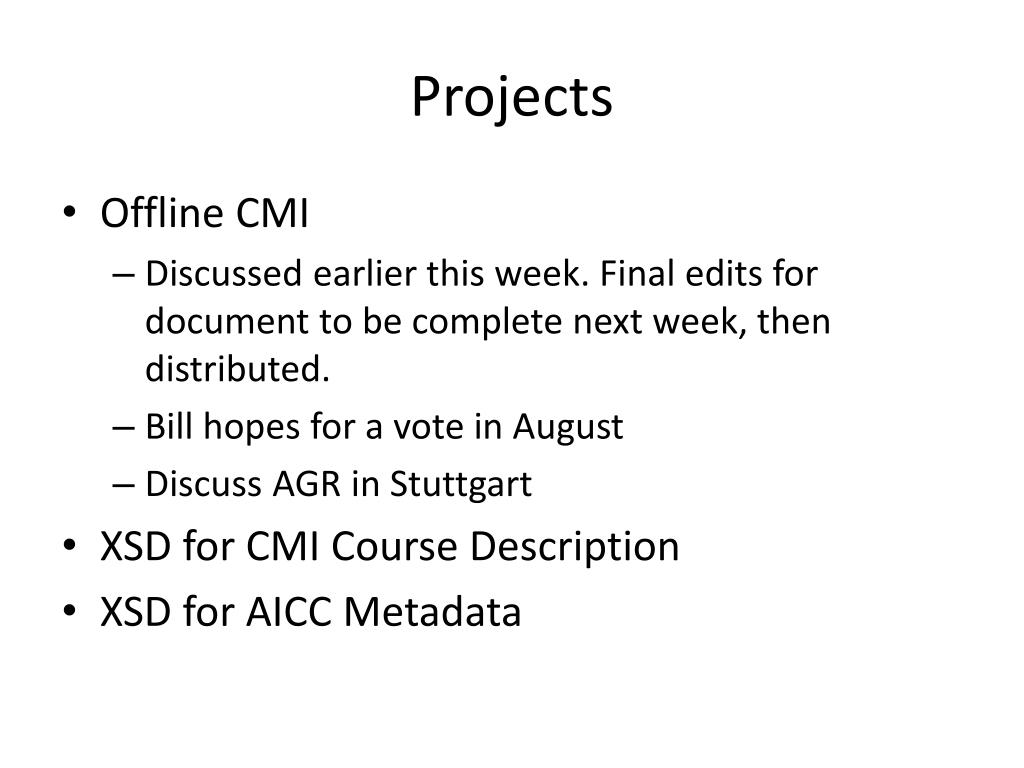 Projects

• Offline CMI
– Discussed earlier this week. Final edits for document to be complete next week, then distributed.
– Bill hopes for a vote in August
– Discuss AGR in Stuttgart
• XSD for CMI Course Description
• XSD for AICC Metadata